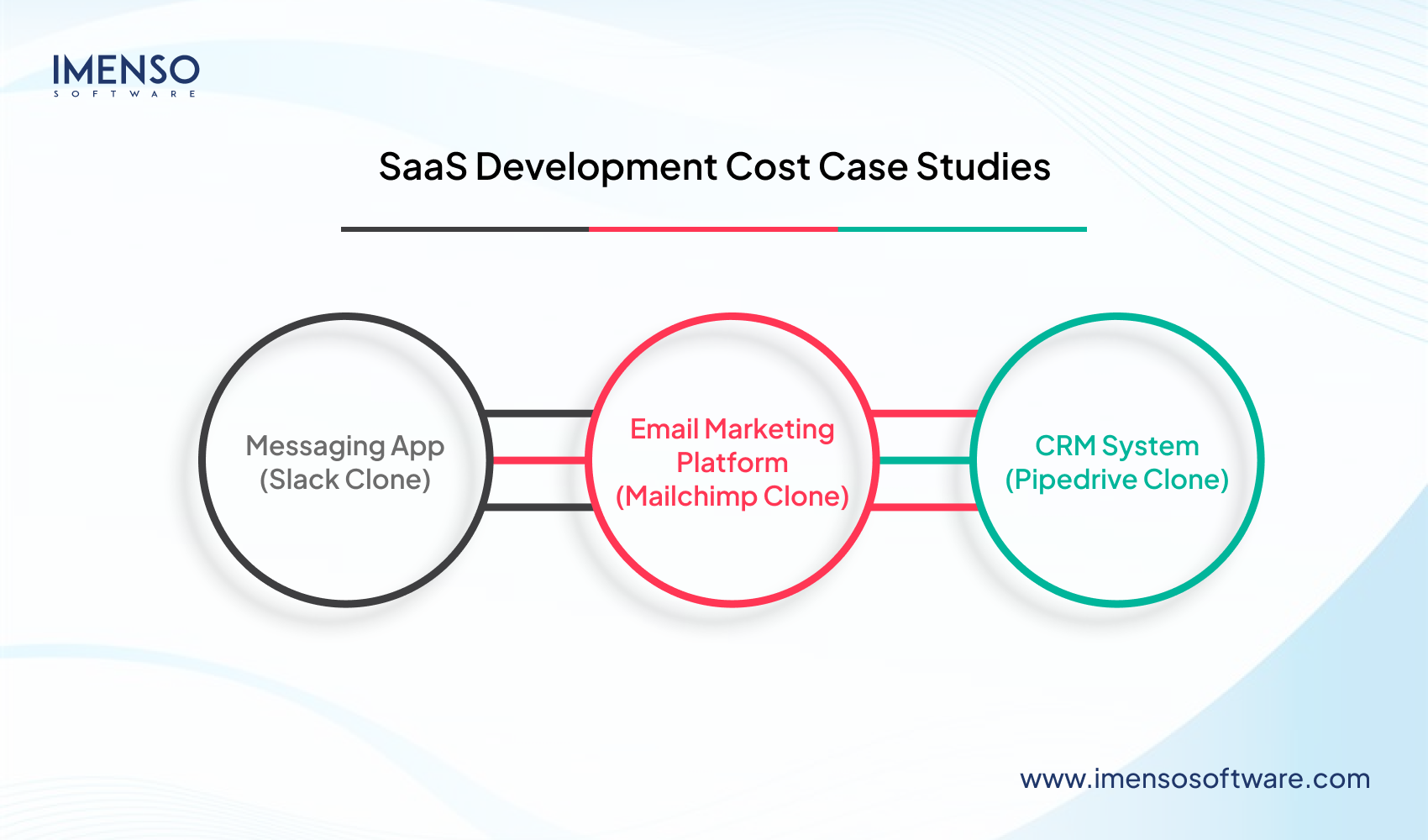 IMENSO
SOFTWARE

SaaS Development Cost Case Studies

Messaging App (Slack Clone)

Email Marketing Platform (Mailchimp Clone)

CRM System (Pipedrive Clone)

www.imensosoftware.com